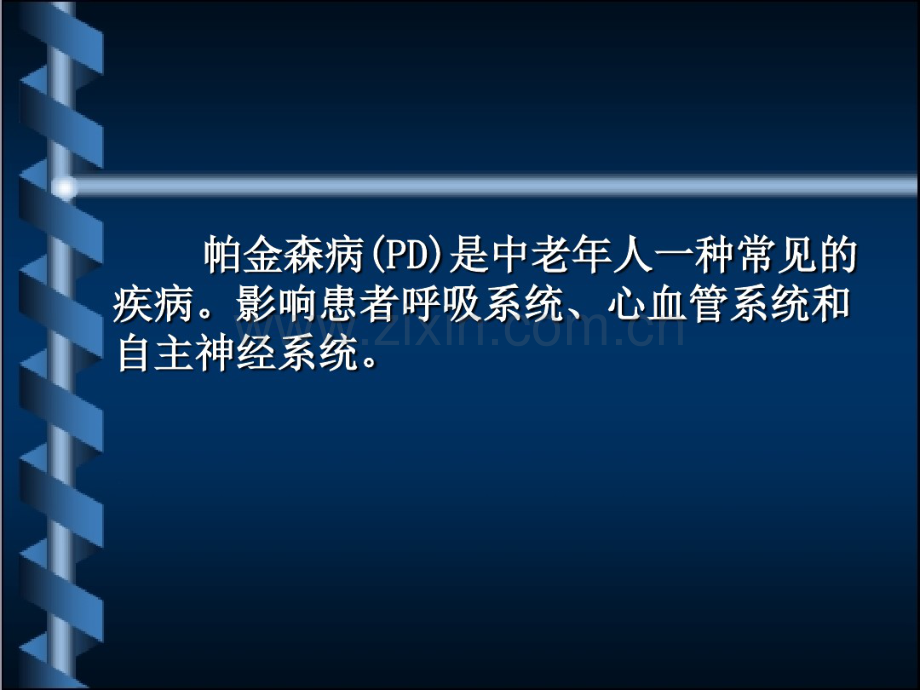 帕金森病(PD)是中老年人一种常见的疾病。影响患者呼吸系统、心血管系统和自主神经系统。

www.zixin.com.cn